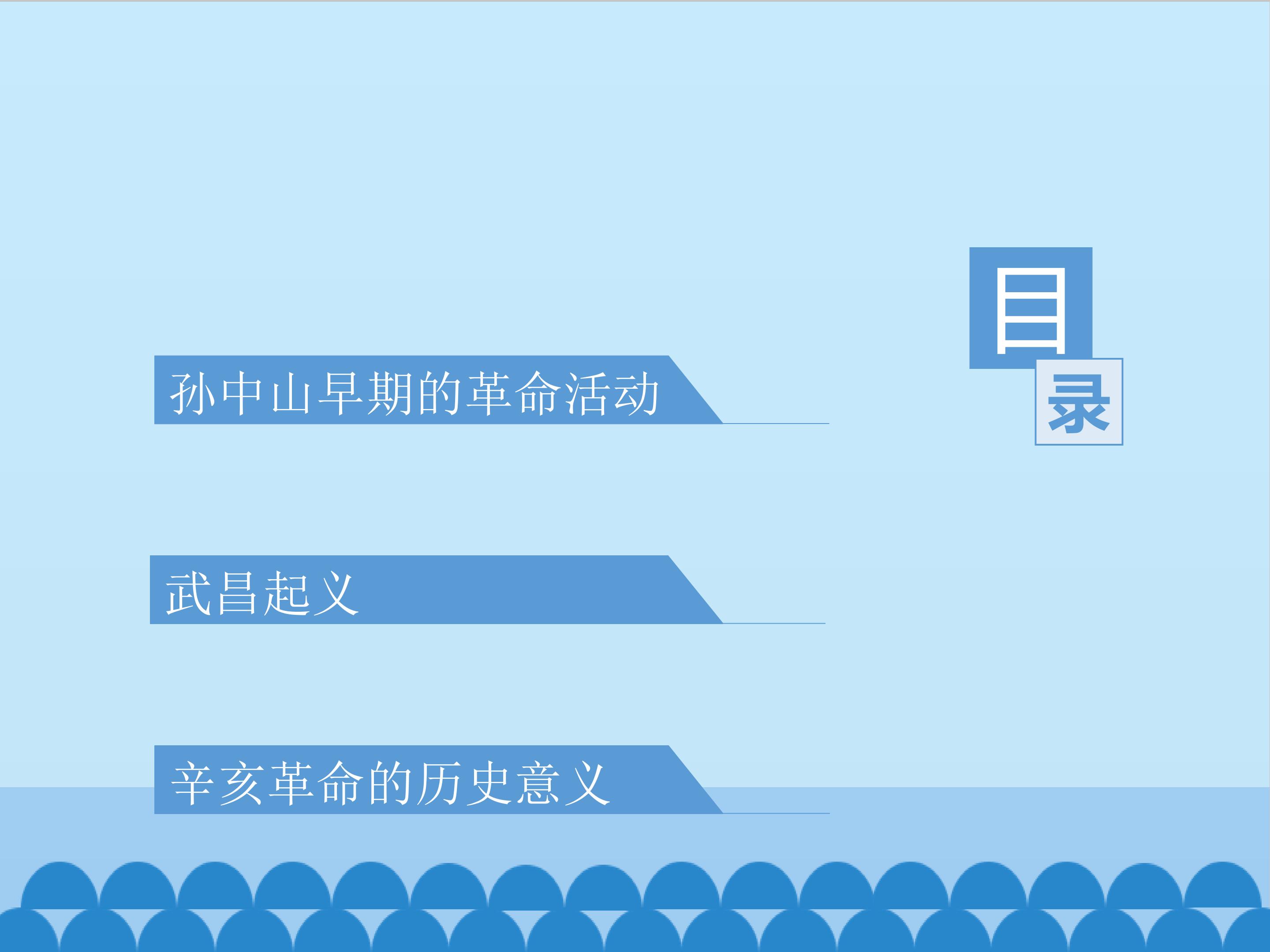 目录

孙中山早期的革命活动

武昌起义

辛亥革命的历史意义